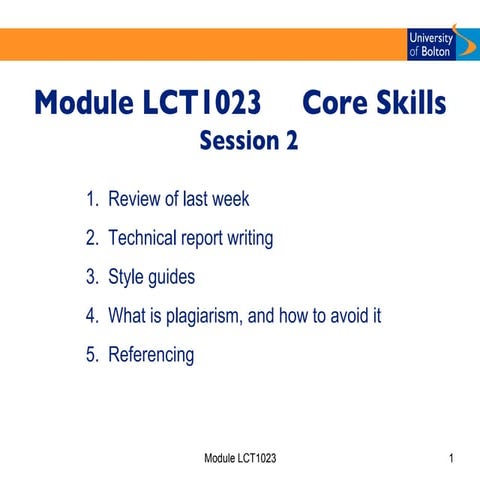 University of Bolton

Module LCT1023 Core Skills
Session 2

1. Review of last week
2. Technical report writing
3. Style guides
4. What is plagiarism, and how to avoid it
5. Referencing

Module LCT1023

1